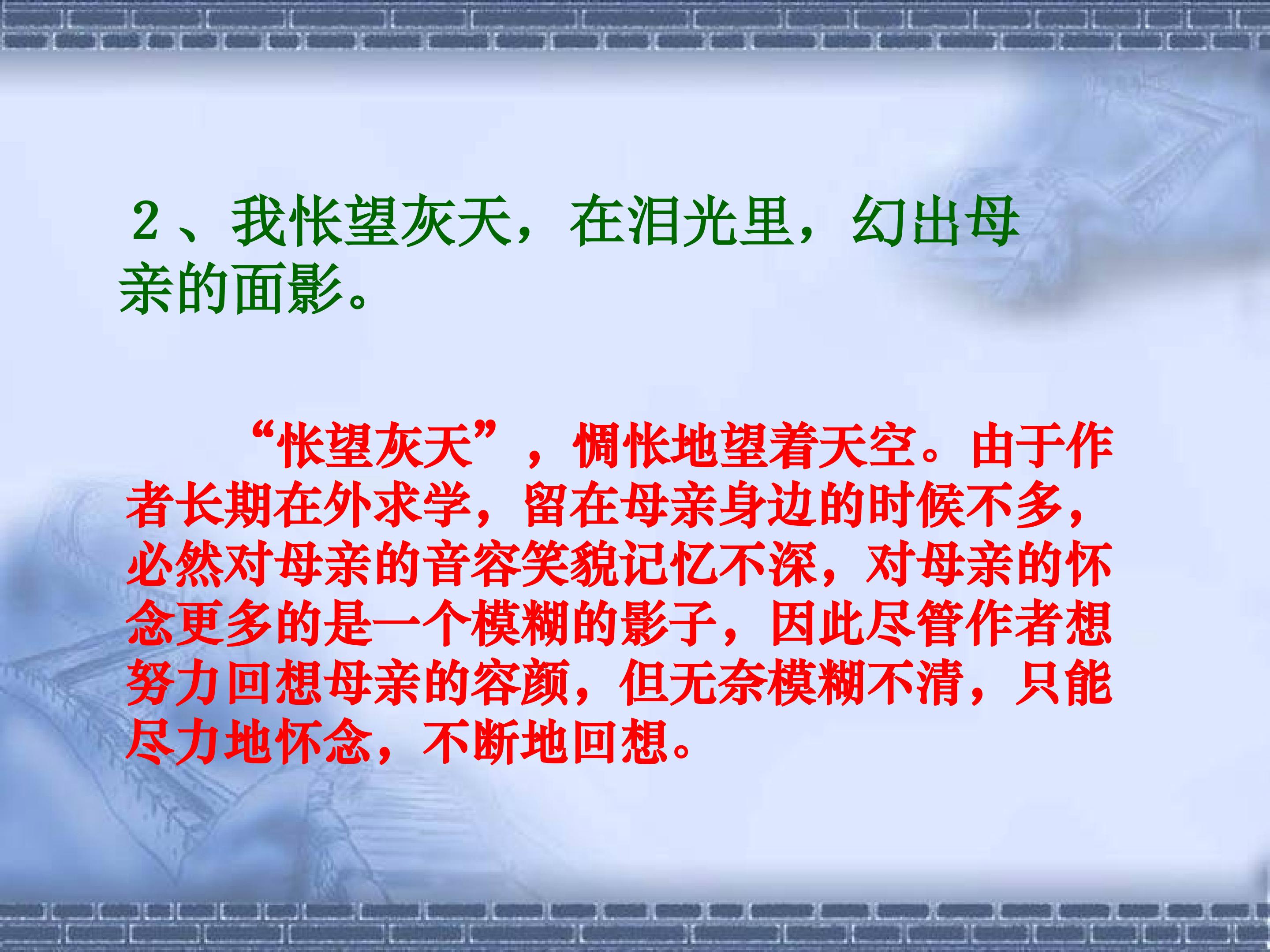 ２、我怅望灰天，在泪光里，幻出母亲的面影。

“怅望灰天”，惆怅地望着天空。由于作者长期在外求学，留在母亲身边的时候不多，必然对母亲的音容笑貌记忆不深，对母亲的怀念更多的是一个模糊的影子，因此尽管作者想努力回想母亲的容颜，但无奈模糊不清，只能尽力地怀念，不断地回想。